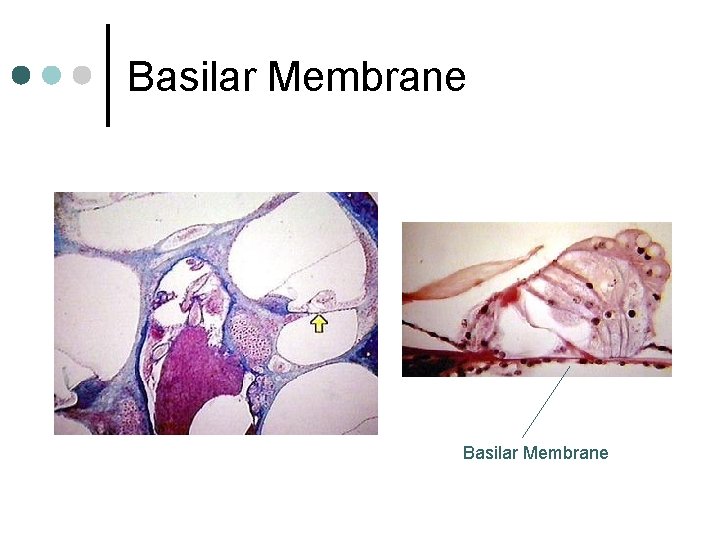 Basilar Membrane

Basilar Membrane